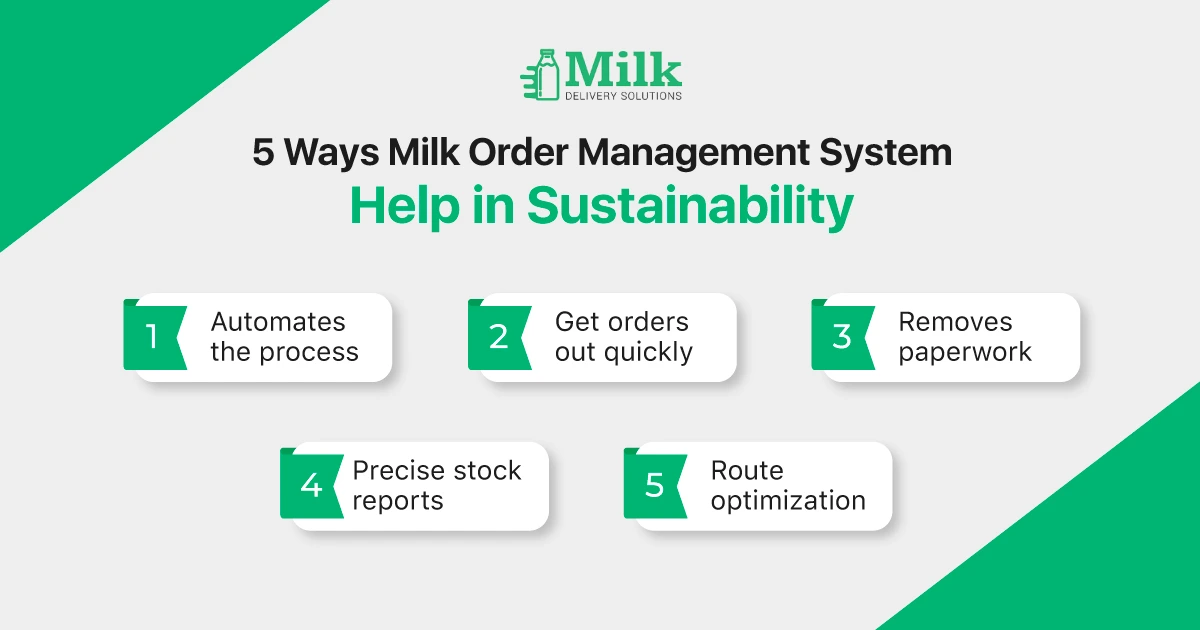 Milk
DELIVERY SOLUTIONS

5 Ways Milk Order Management System
Help in Sustainability

1 Automates the process

2 Get orders out quickly

3 Removes paperwork

4 Precise stock reports

5 Route optimization